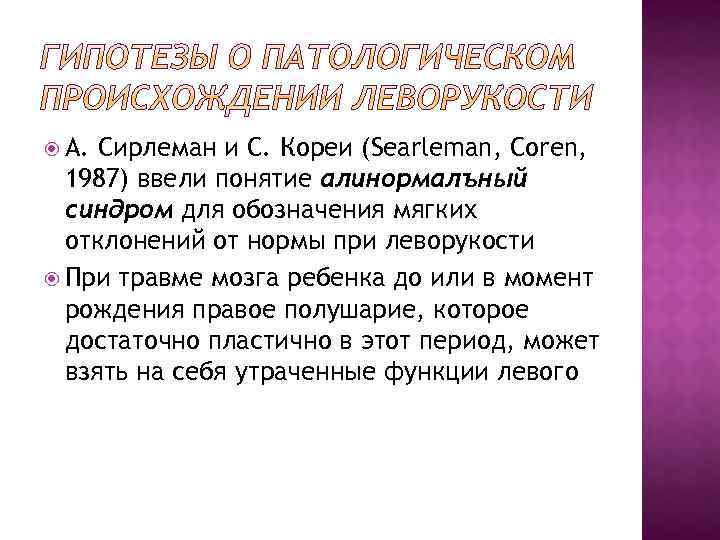 ГИПОТЕЗЫ О ПАТОЛОГИЧЕСКОМ ПРОИСХОЖДЕНИИ ЛЕВОРУКОСТИ

А. Сирлеман и С. Кореи (Searleman, Coren, 1987) ввели понятие алинормалъный синдром для обозначения мягких отклонений от нормы при леворукости

При травме мозга ребенка до или в момент рождения правое полушарие, которое достаточно пластично в этот период, может взять на себя утраченные функции левого